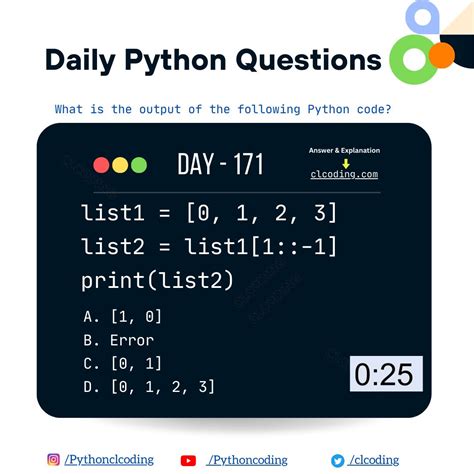 Daily Python Questions

What is the output of the following Python code?

DAY - 171

Answer & Explanation
clcoding.com

list1 = [0, 1, 2, 3]
list2 = list1[1::-1]
print(list2)

A. [1, 0]
B. Error
C. [0, 1]
D. [0, 1, 2, 3]

0:25

/Pythonclcoding
/Pythoncoding
/clcoding